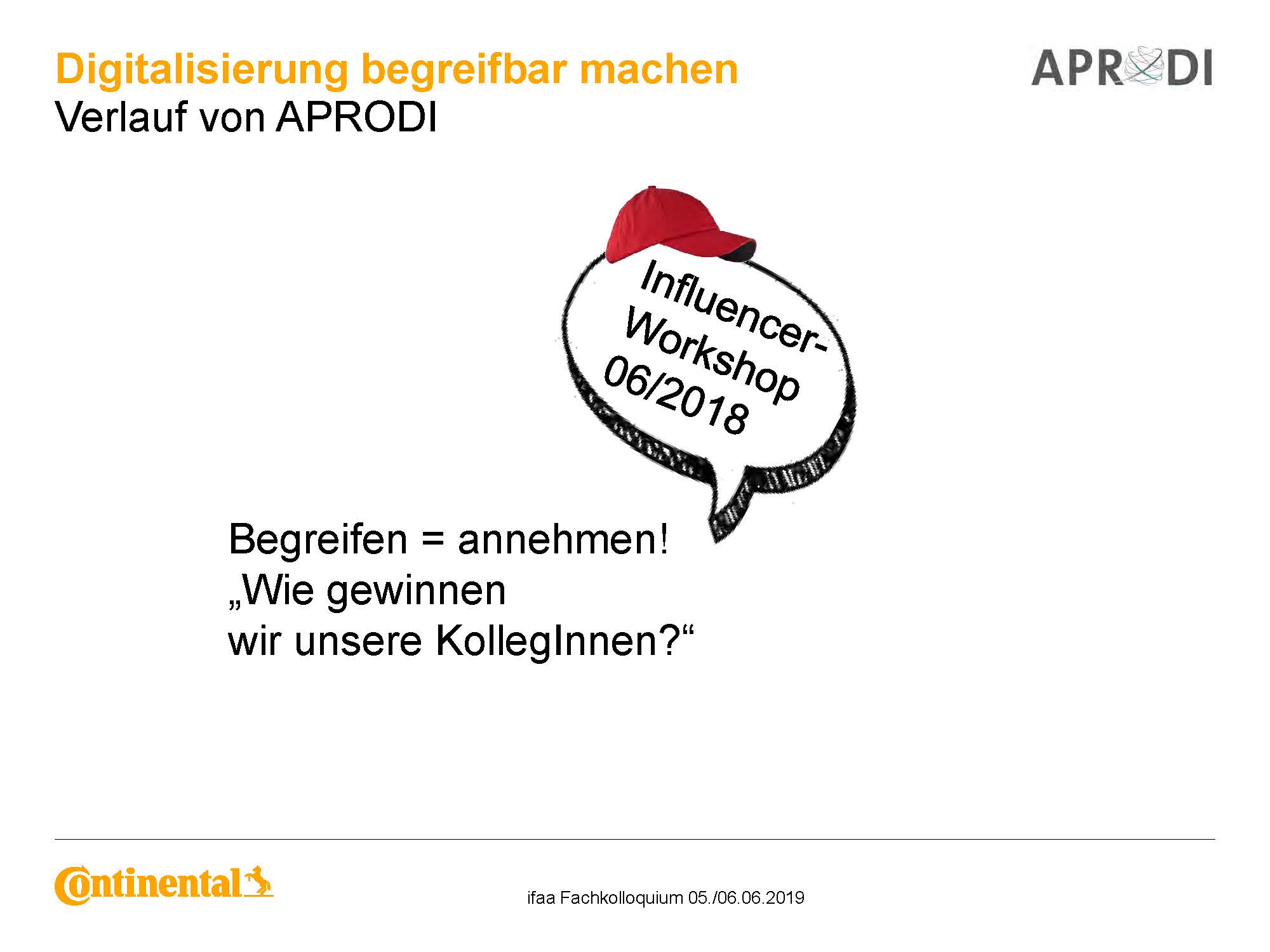 Digitalisierung begreifbar machen
Verlauf von APRODI

APRODI

Influencer-Workshop 06/2018

Begreifen = annehmen!
„Wie gewinnen wir unsere KollegInnen?“

Continental

ifaa Fachkolloquium 05./06.06.2019